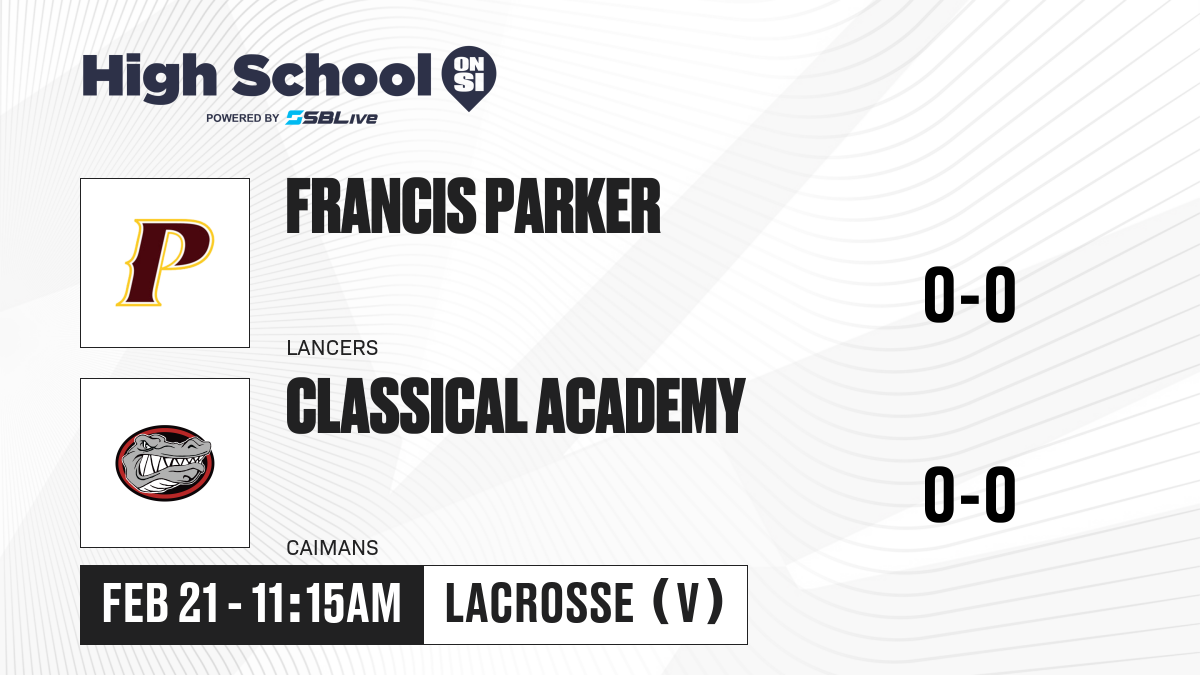 High School ON SI
POWERED BY SBLive

P

FRANCIS PARKER

LANCERS

0-0

CLASSICAL ACADEMY

CAIMANS

0-0

FEB 21 - 11:15AM

LACROSSE (V)